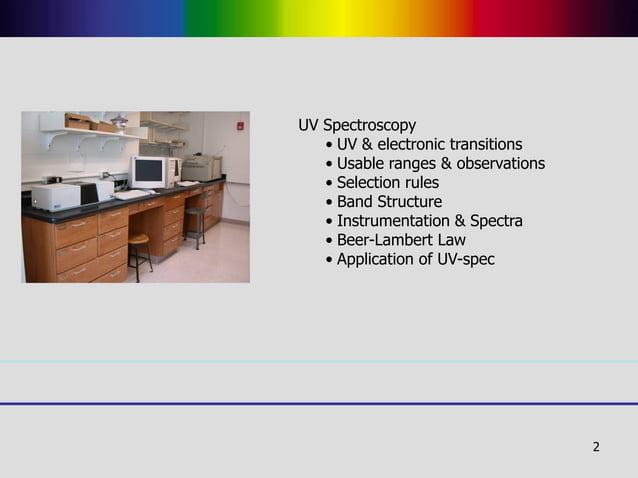 UV Spectroscopy
• UV & electronic transitions
• Usable ranges & observations
• Selection rules
• Band Structure
• Instrumentation & Spectra
• Beer-Lambert Law
• Application of UV-spec

2